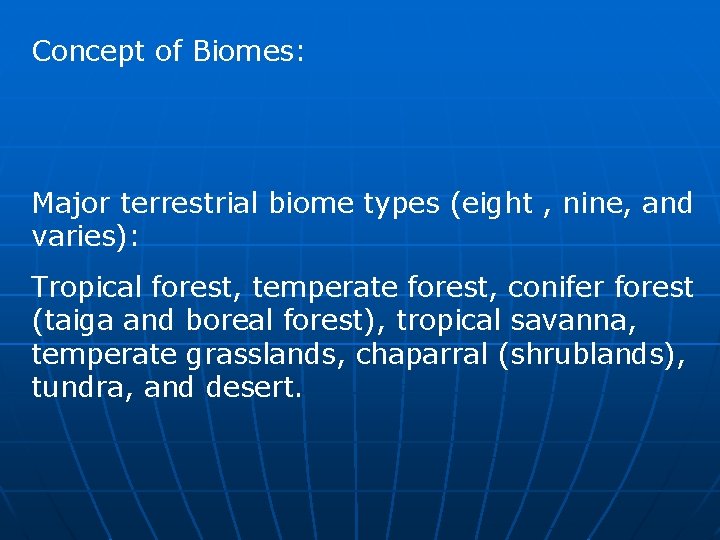 Concept of Biomes:

Major terrestrial biome types (eight , nine, and varies):

Tropical forest, temperate forest, conifer forest (taiga and boreal forest), tropical savanna, temperate grasslands, chaparral (shrublands), tundra, and desert.